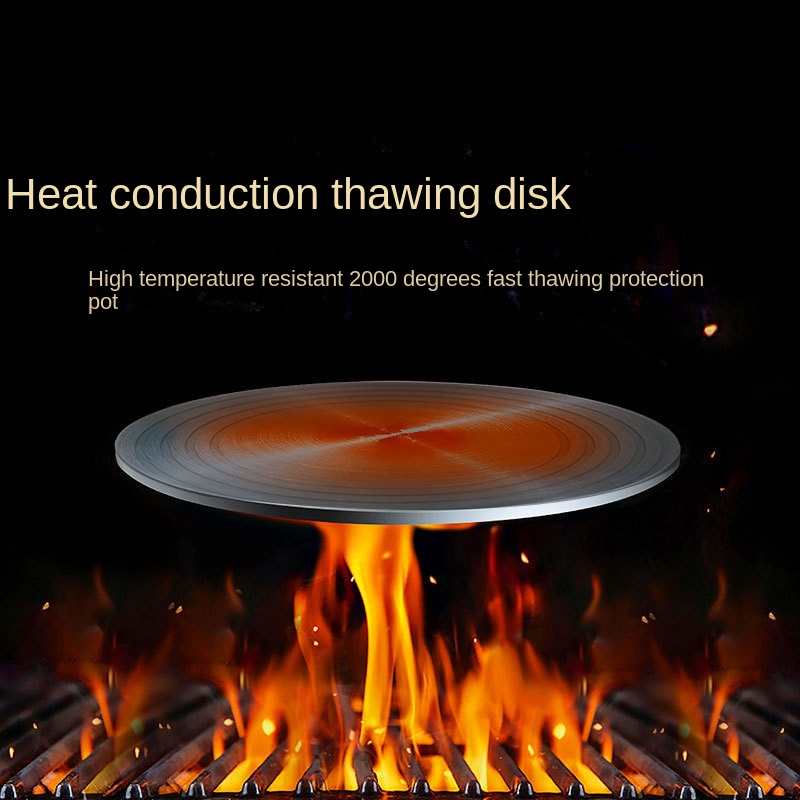 Heat conduction thawing disk

High temperature resistant 2000 degrees fast thawing protection pot